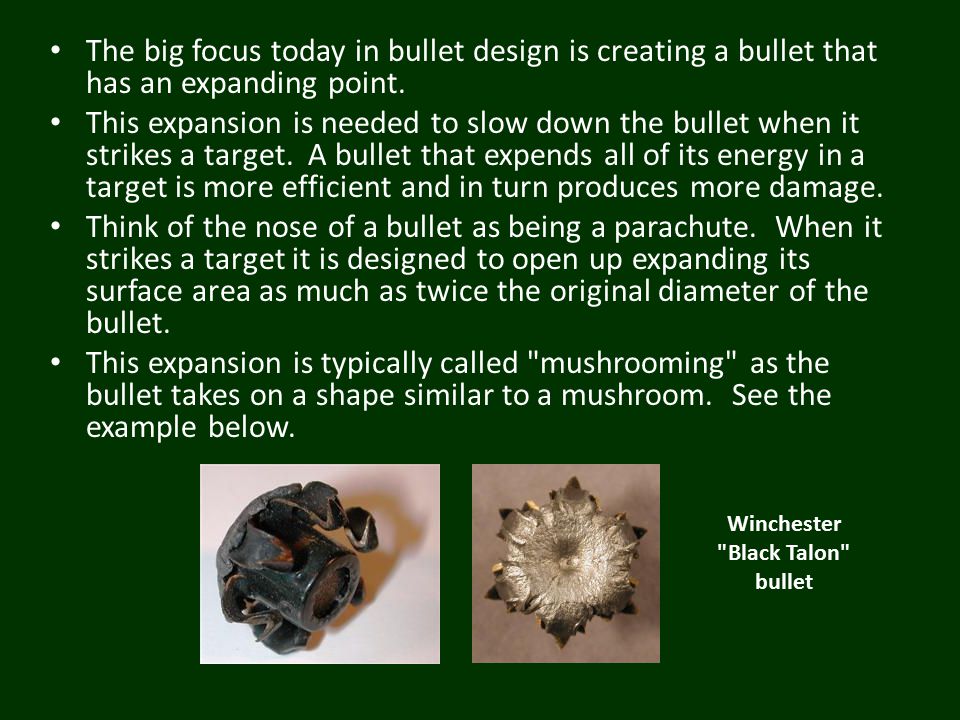 • The big focus today in bullet design is creating a bullet that has an expanding point.

• This expansion is needed to slow down the bullet when it strikes a target. A bullet that expends all of its energy in a target is more efficient and in turn produces more damage.

• Think of the nose of a bullet as being a parachute. When it strikes a target it is designed to open up expanding its surface area as much as twice the original diameter of the bullet.

• This expansion is typically called "mushrooming" as the bullet takes on a shape similar to a mushroom. See the example below.

Winchester "Black Talon" bullet